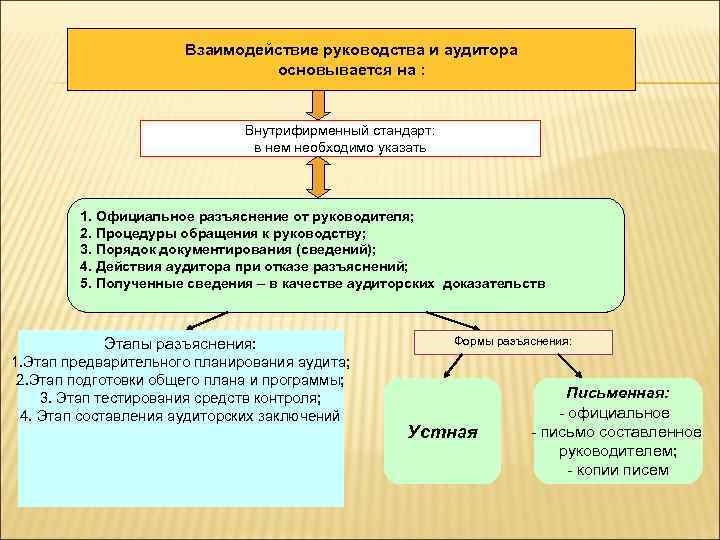 Взаимодействие руководства и аудитора основывается на :

Внутрифирменный стандарт: в нем необходимо указать

1. Официальное разъяснение от руководителя;
2. Процедуры обращения к руководству;
3. Порядок документирования (сведений);
4. Действия аудитора при отказе разъяснений;
5. Полученные сведения – в качестве аудиторских доказательств

Этапы разъяснения:
1.Этап предварительного планирования аудита;
2.Этап подготовки общего плана и программы;
3. Этап тестирования средств контроля;
4. Этап составления аудиторских заключений

Формы разъяснения:

Устная

Письменная:
- официальное
- письмо составленное руководителем;
- копии писем